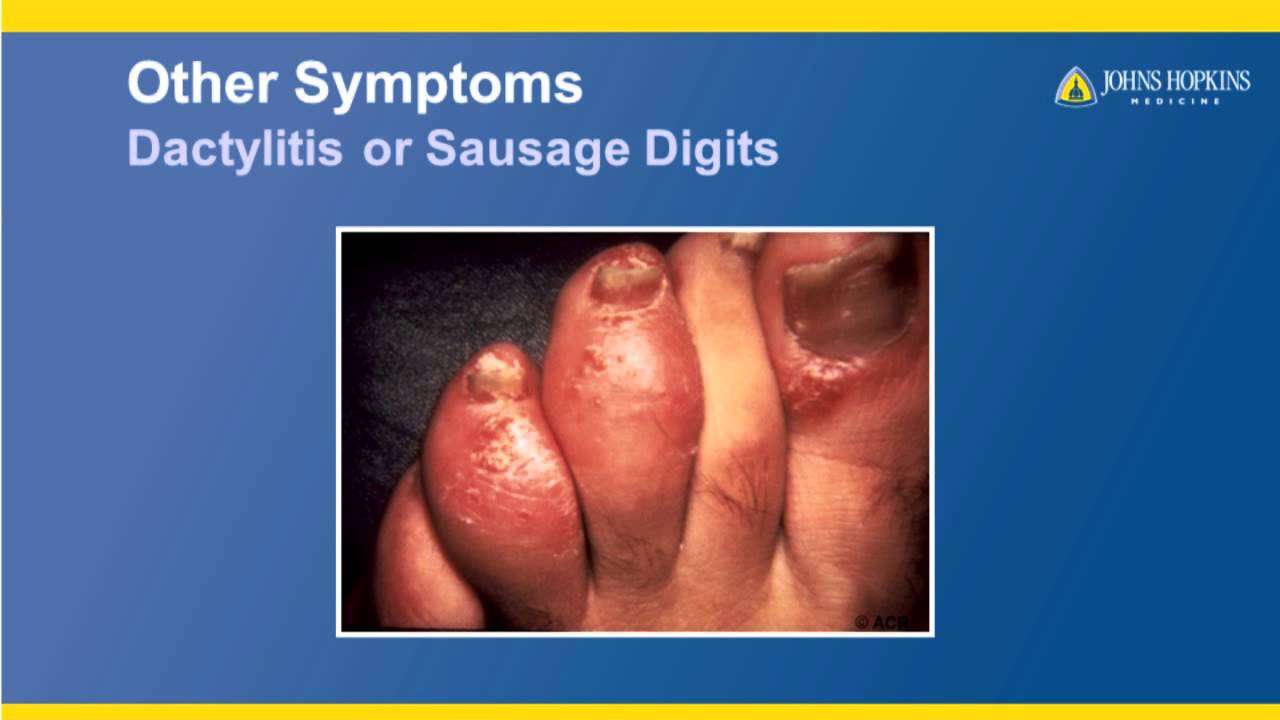 Other Symptoms
Dactylitis or Sausage Digits

JOHNS HOPKINS
MEDICINE

© ACR